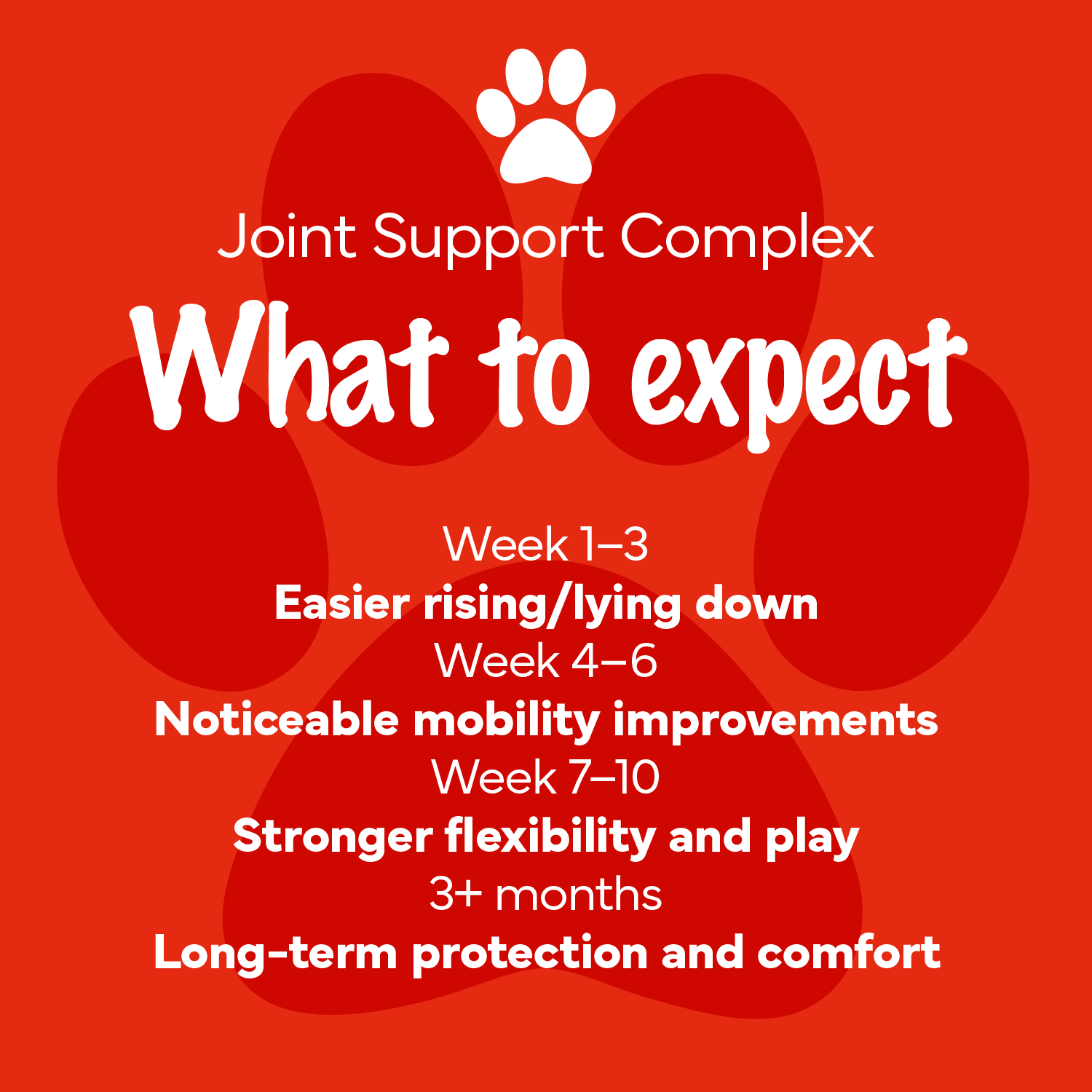 Joint Support Complex

What to expect

Week 1–3
Easier rising/lying down
Week 4–6
Noticeable mobility improvements
Week 7–10
Stronger flexibility and play
3+ months
Long-term protection and comfort